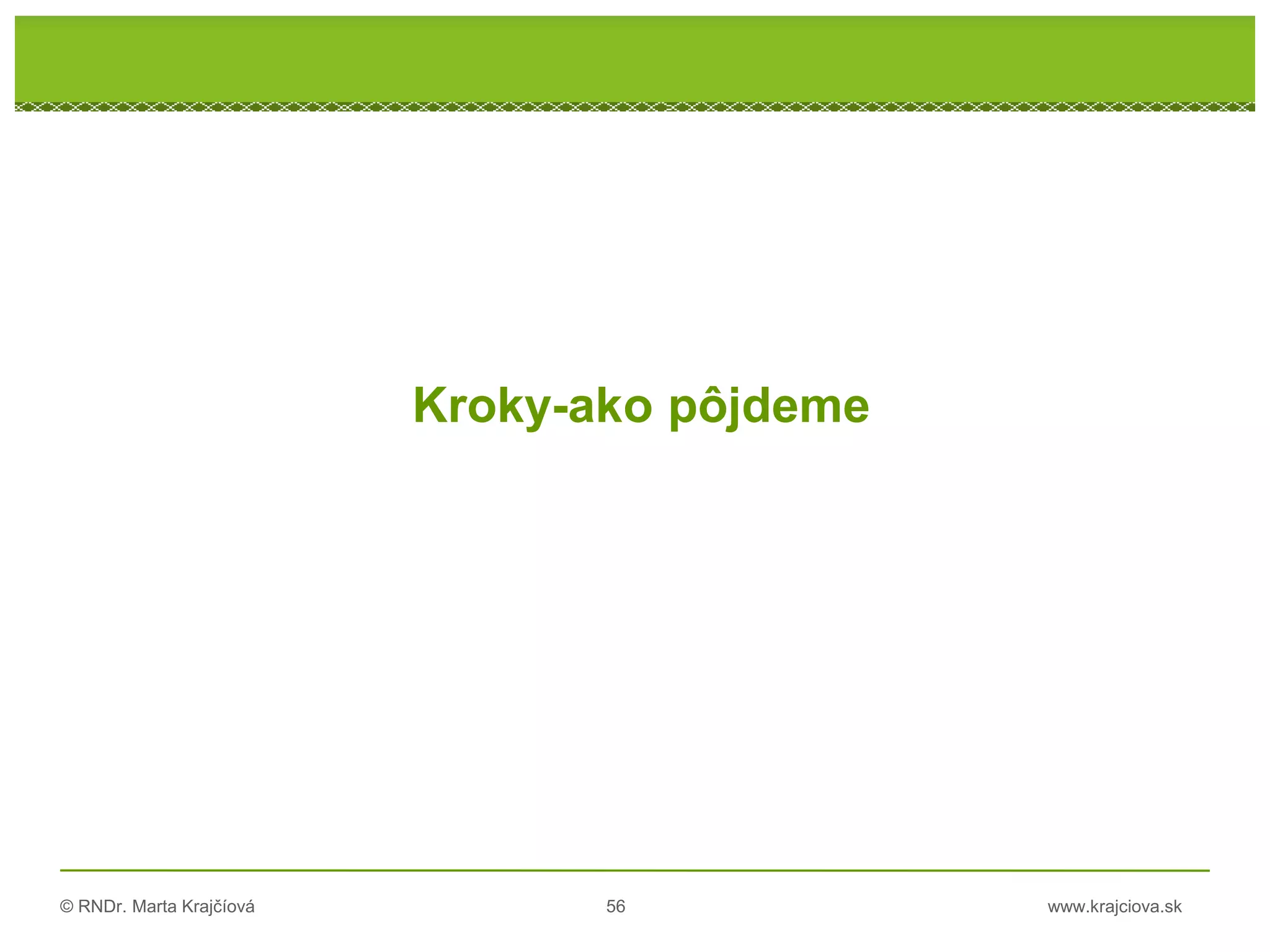 Kroky-ako pôjdeme

© RNDr. Marta Krajčíová

56

www.krajciova.sk